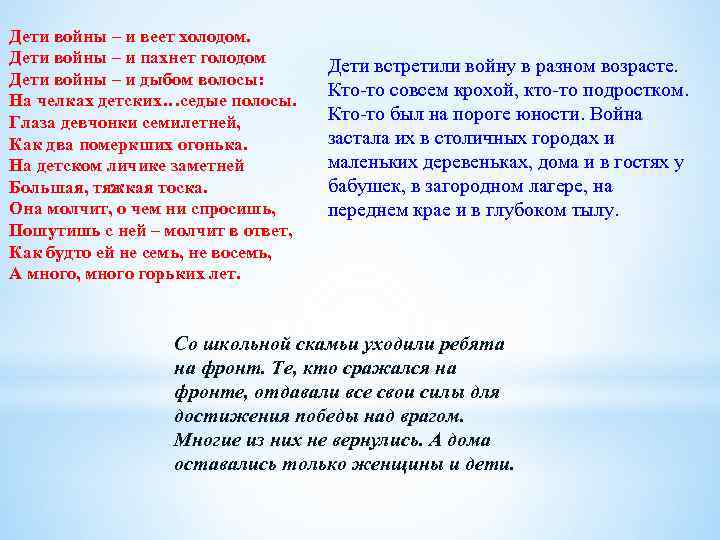 Дети войны – и веет холодом.
Дети войны – и пахнет голодом
Дети войны – и дыбом волосы:
На челках детских…седые полосы.
Глаза девчонки семилетней,
Как два померкших огонька.
На детском личике заметней
Большая, тяжкая тоска.
Она молчит, о чем ни спросишь,
Пошутишь с ней – молчит в ответ,
Как будто ей не семь, не восемь,
А много, много горьких лет.

Дети встретили войну в разном возрасте. Кто-то совсем крохой, кто-то подростком. Кто-то был на пороге юности. Война застала их в столичных городах и маленьких деревеньках, дома и в гостях у бабушек, в загородном лагере, на переднем крае и в глубоком тылу.

Со школьной скамьи уходили ребята на фронт. Те, кто сражался на фронте, отдавали все свои силы для достижения победы над врагом. Многие из них не вернулись. А дома оставались только женщины и дети.